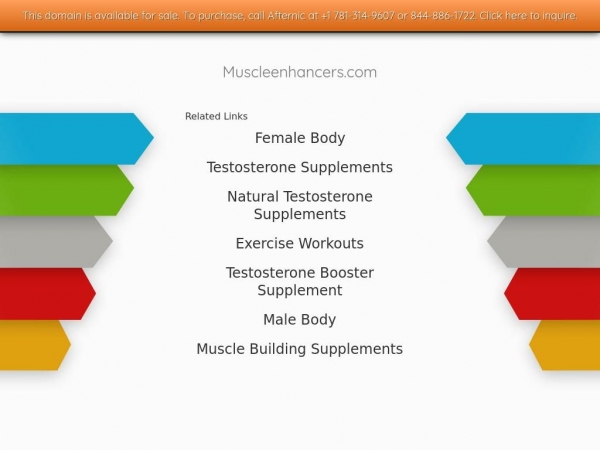 This domain is available for sale. To purchase, call Afternic at +1 781-314-9607 or 844-886-1722. Click here to inquire.

Muscleenhancers.com

Related Links

Female Body

Testosterone Supplements

Natural Testosterone Supplements

Exercise Workouts

Testosterone Booster Supplement

Male Body

Muscle Building Supplements